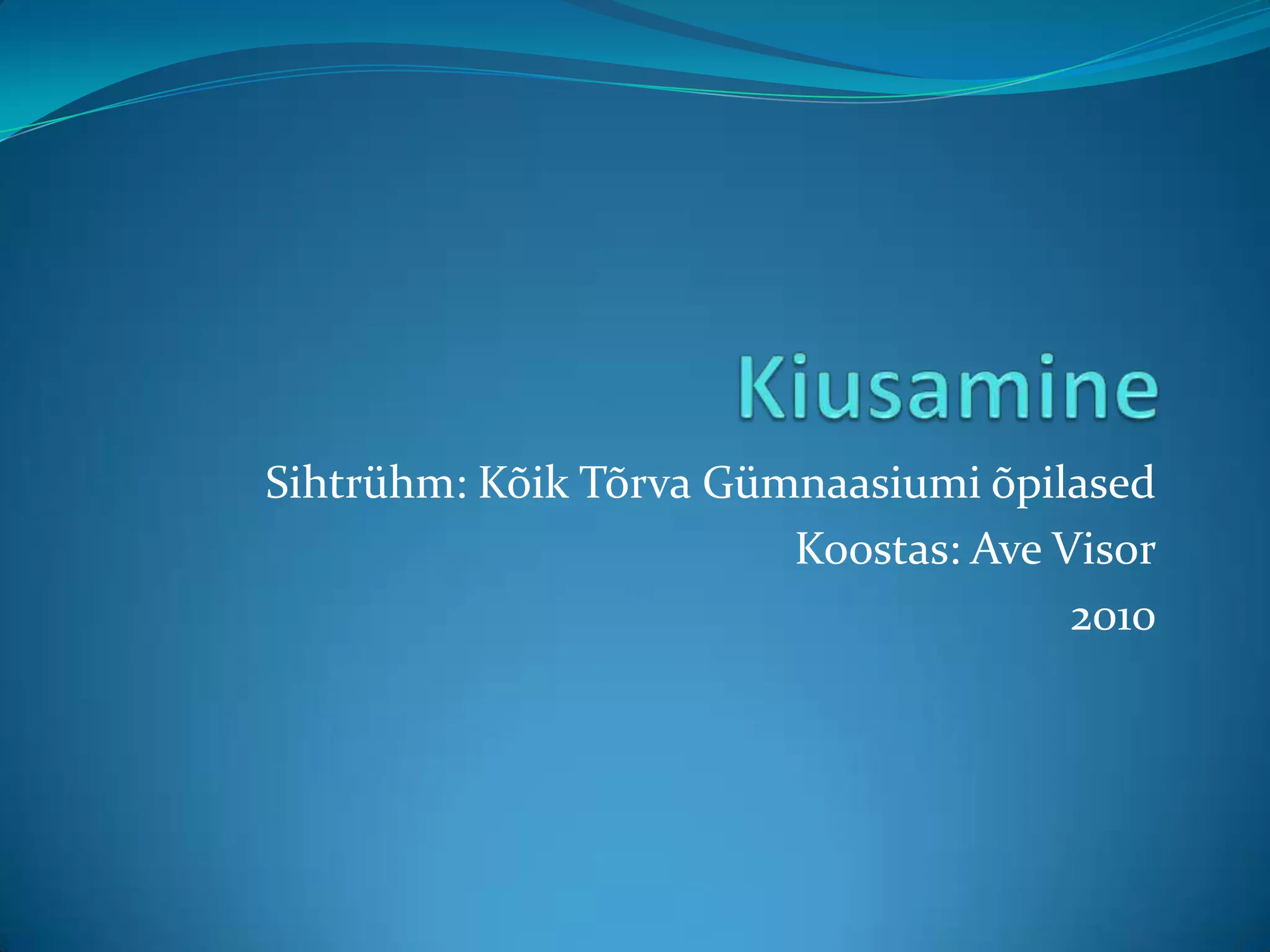 Kiusamine

Sihtrühm: Kõik Tõrva Gümnaasiumi õpilased

Koostas: Ave Visor

2010